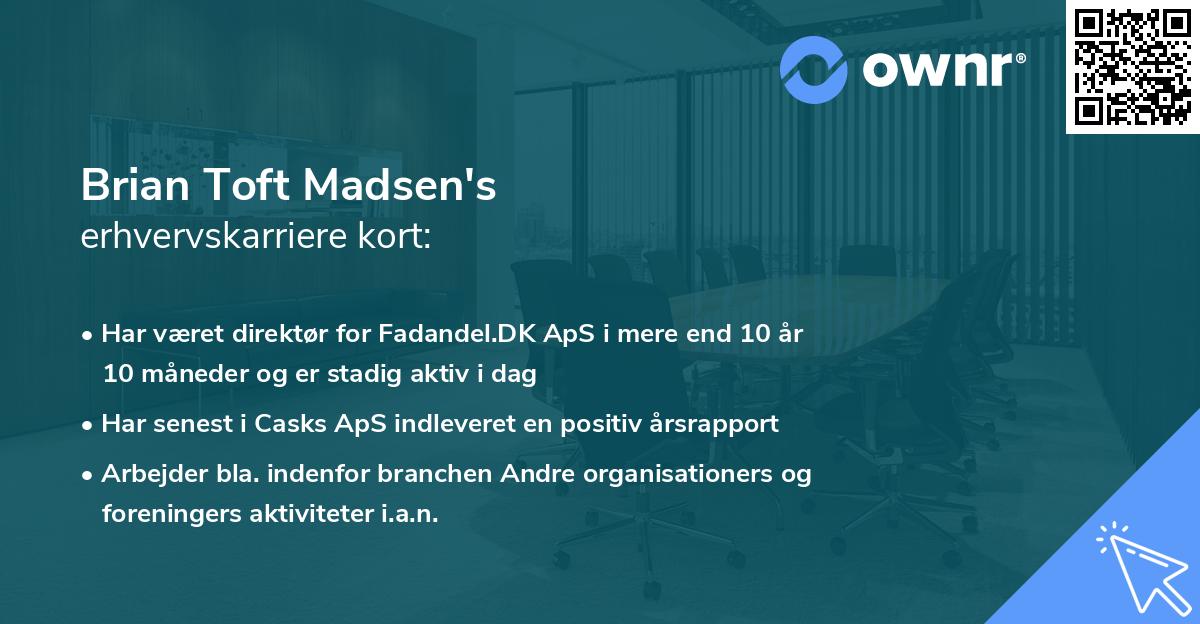 ownr®

Brian Toft Madsen's
erhvervskarriere kort:

• Har været direktør for Fadandel.DK ApS i mere end 10 år 10 måneder og er stadig aktiv i dag

• Har senest i Casks ApS indleveret en positiv årsrapport

• Arbejder bla. indenfor branchen Andre organisationers og foreningers aktiviteter i.a.n.